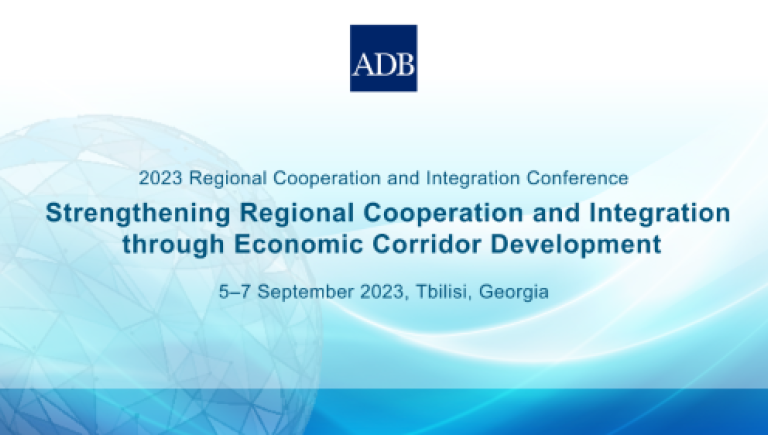 ADB

2023 Regional Cooperation and Integration Conference

Strengthening Regional Cooperation and Integration through Economic Corridor Development

5–7 September 2023, Tbilisi, Georgia